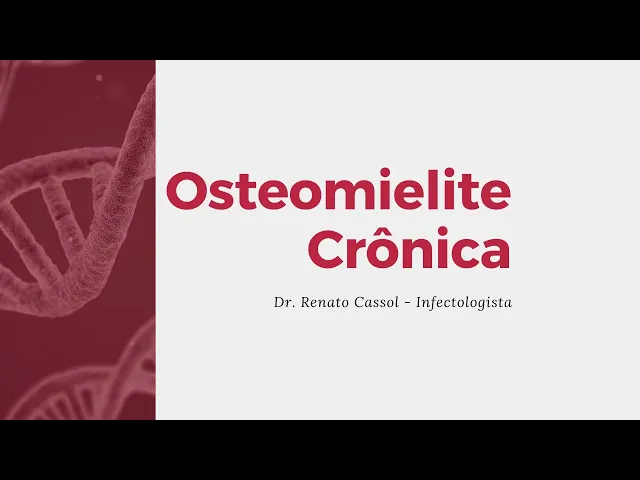 Osteomielite
Crônica

Dr. Renato Cassol - Infectologista